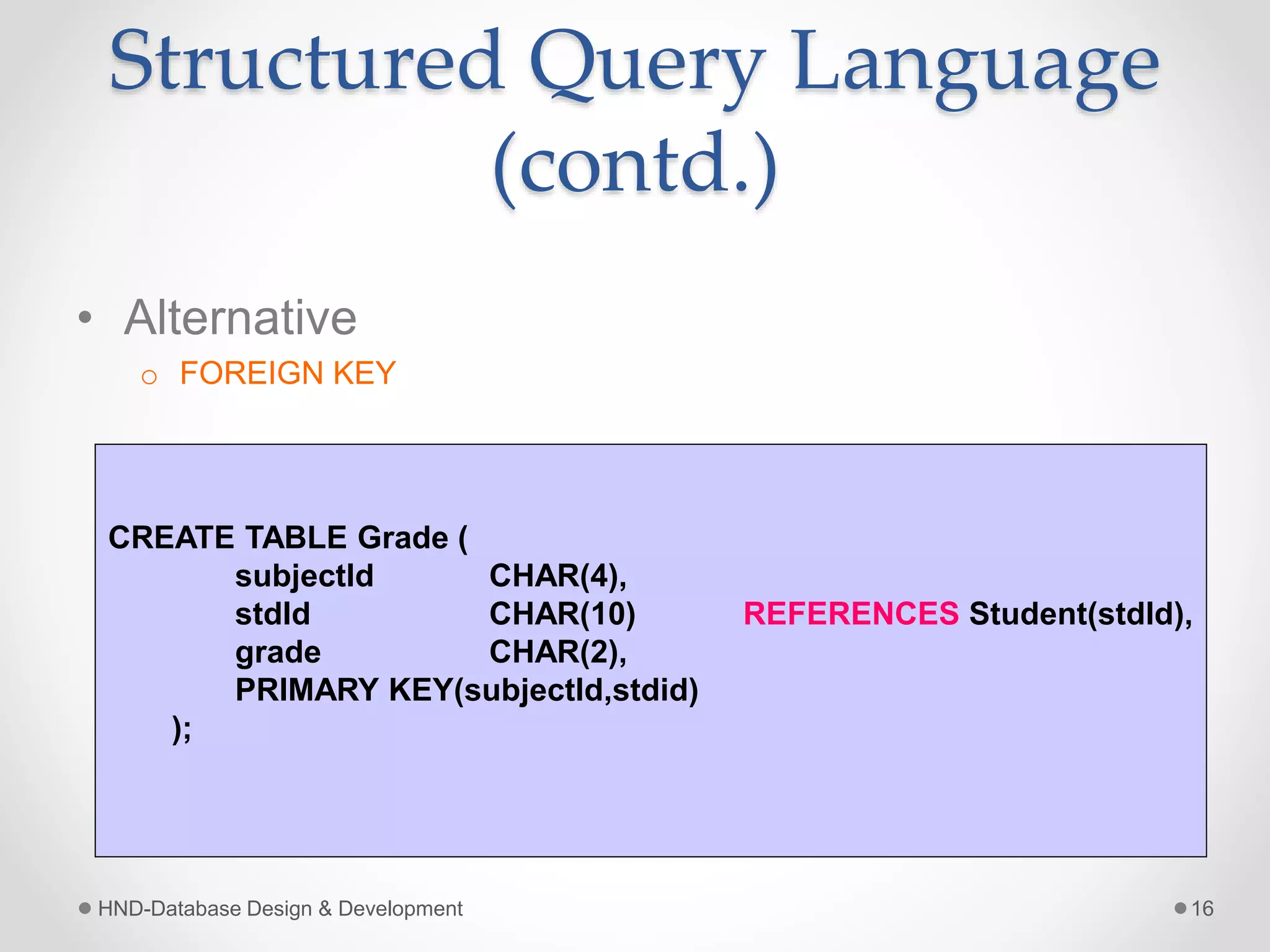 Structured Query Language (contd.)

• Alternative
  o FOREIGN KEY

CREATE TABLE Grade (
subjectId CHAR(4),
stdId CHAR(10) REFERENCES Student(stdId),
grade CHAR(2),
PRIMARY KEY(subjectId,stdid)
);

HND-Database Design & Development

16